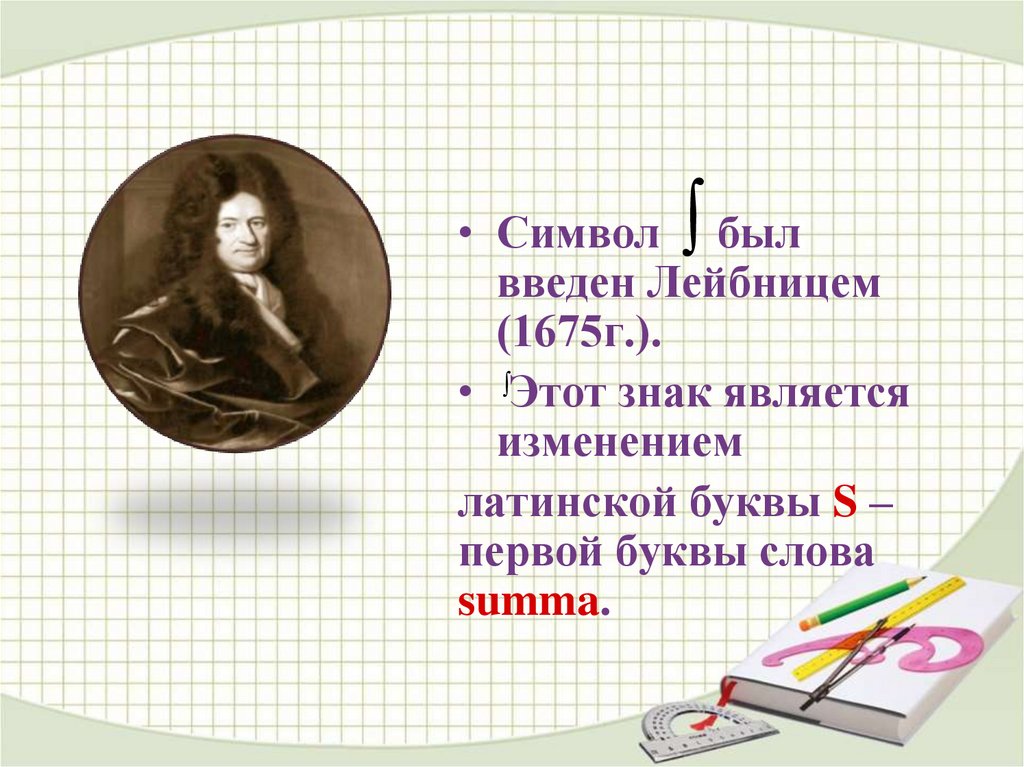 • Символ $\int$ был введен Лейбницем (1675г.).

• $\int$Этот знак является изменением

латинской буквы S – первой буквы слова summa.